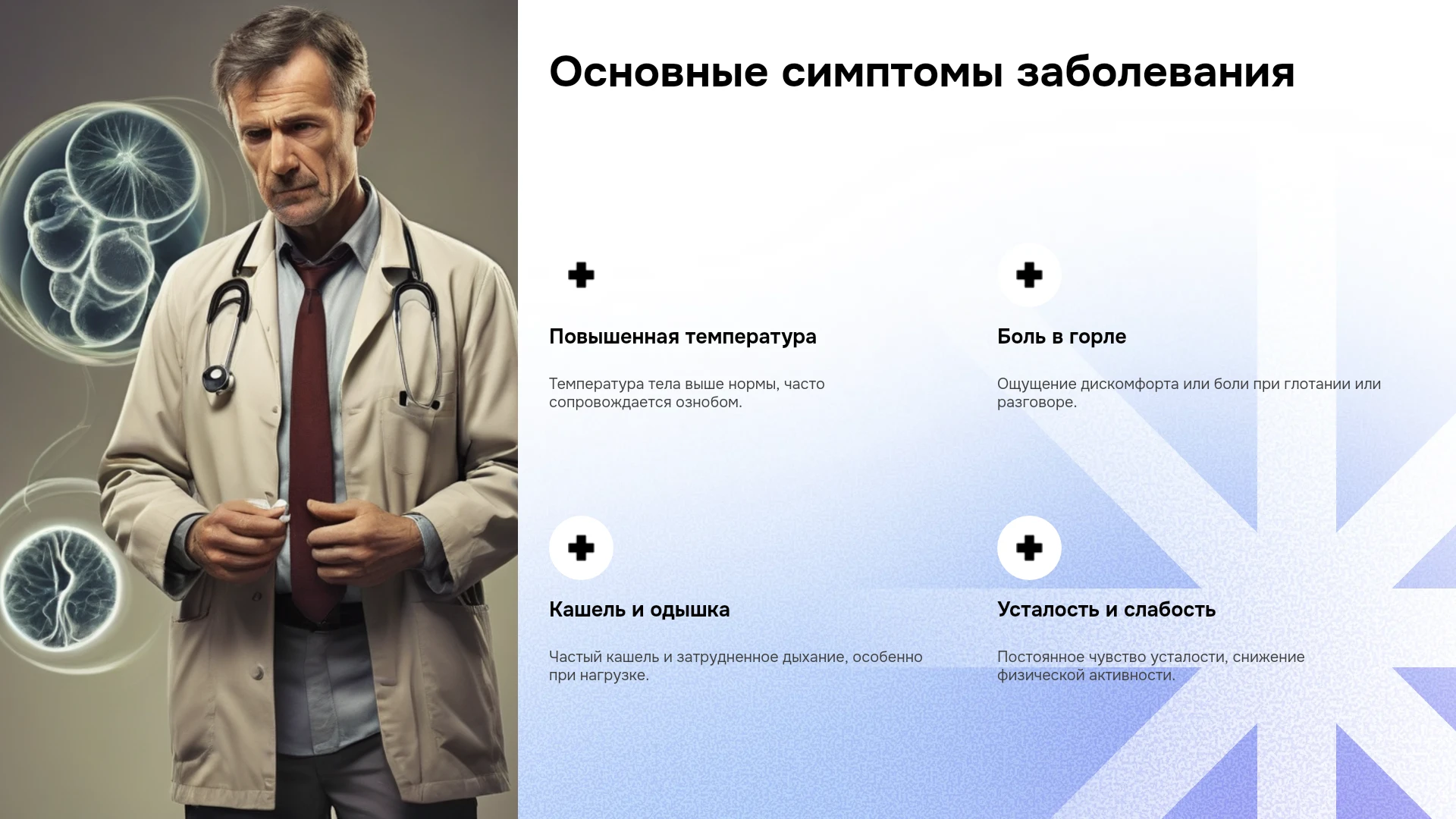 Основные симптомы заболевания

Повышенная температура

Температура тела выше нормы, часто сопровождается ознобом.

Боль в горле

Ощущение дискомфорта или боли при глотании или разговоре.

Кашель и одышка

Частый кашель и затрудненное дыхание, особенно при нагрузке.

Усталость и слабость

Постоянное чувство усталости, снижение физической активности.